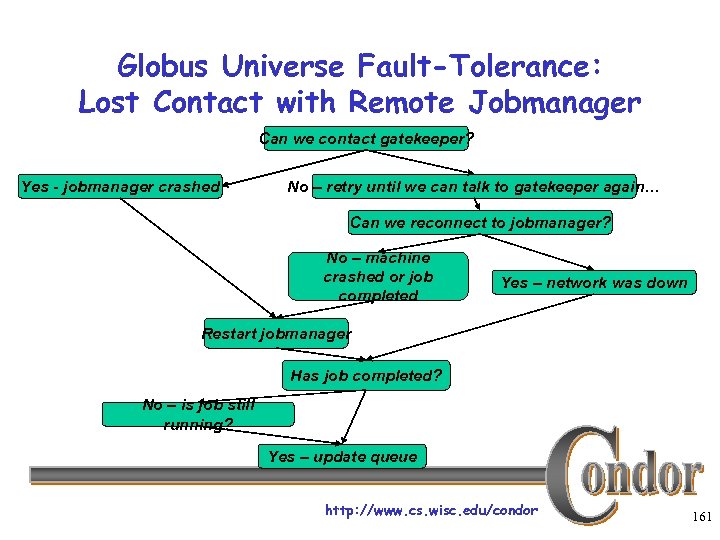 Globus Universe Fault-Tolerance:
Lost Contact with Remote Jobmanager

Can we contact gatekeeper?

Yes - jobmanager crashed

No – retry until we can talk to gatekeeper again…

Can we reconnect to jobmanager?

No – machine crashed or job completed

Yes – network was down

Restart jobmanager

Has job completed?

No – is job still running?

Yes – update queue

Condor

http://www.cs.wisc.edu/condor

161